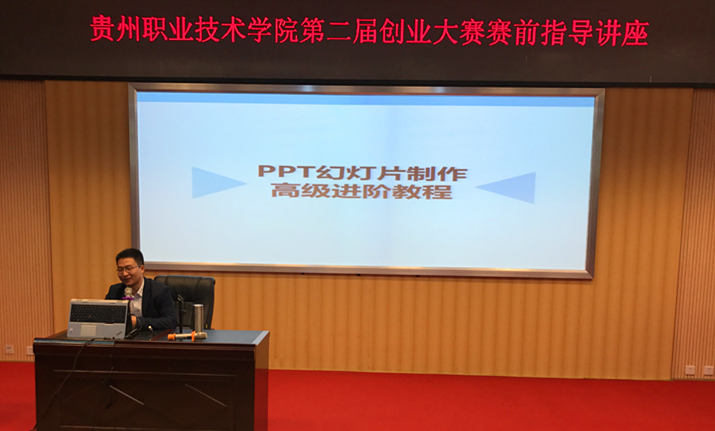 贵州职业技术学院第二届创业大赛赛前指导讲座

PPT幻灯片制作
高级进阶教程